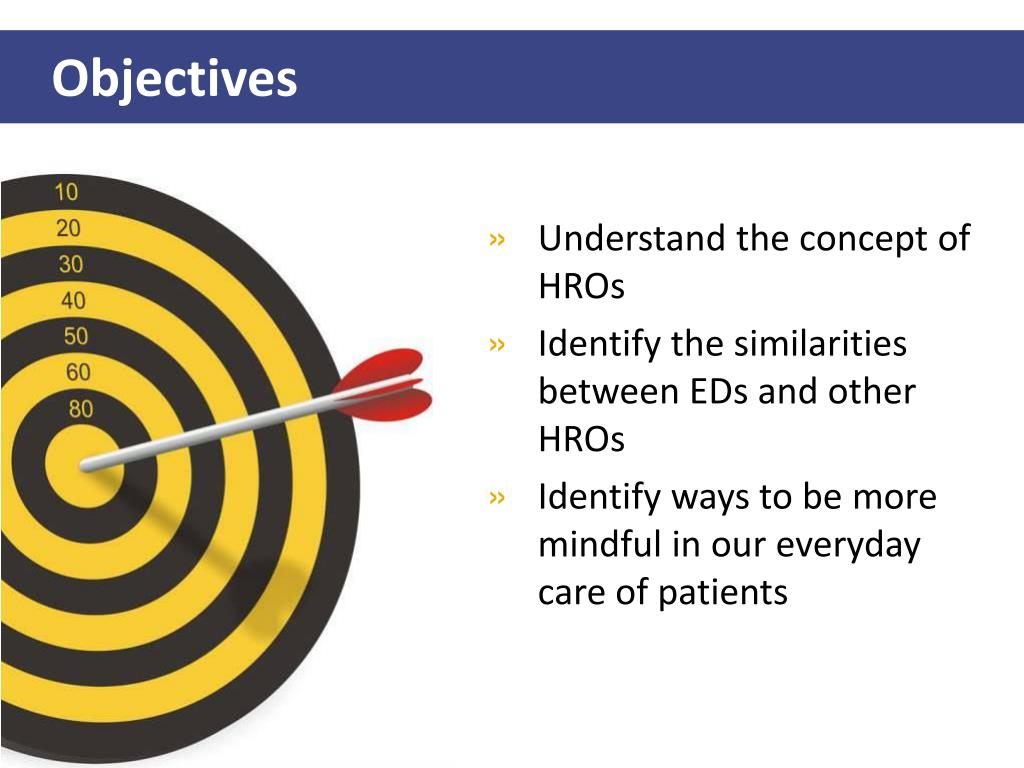 Objectives

10
20
30
40
50
60
80

» Understand the concept of HROs
» Identify the similarities between EDs and other HROs
» Identify ways to be more mindful in our everyday care of patients